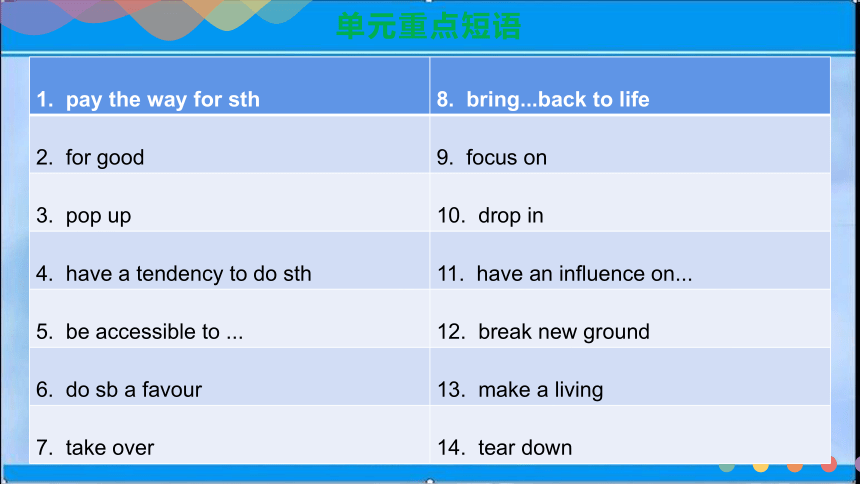 单元重点短语

| 1. pay the way for sth | 8. bring...back to life |
|---|---|
| 2. for good | 9. focus on |
| 3. pop up | 10. drop in |
| 4. have a tendency to do sth | 11. have an influence on... |
| 5. be accessible to ... | 12. break new ground |
| 6. do sb a favour | 13. make a living |
| 7. take over | 14. tear down |